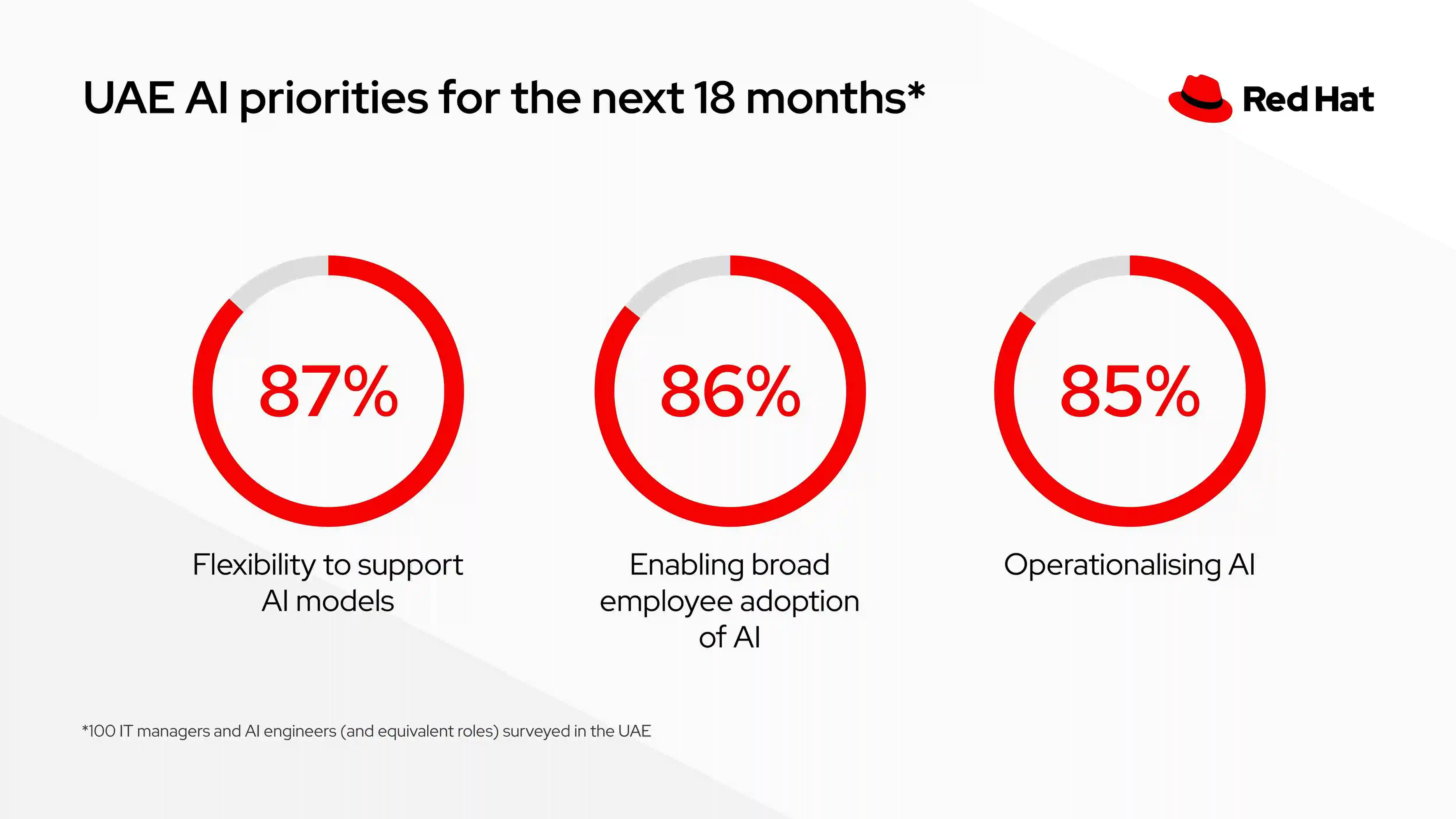 UAE AI priorities for the next 18 months*

Red Hat

87%

Flexibility to support AI models

86%

Enabling broad employee adoption of AI

85%

Operationalising AI

*100 IT managers and AI engineers (and equivalent roles) surveyed in the UAE